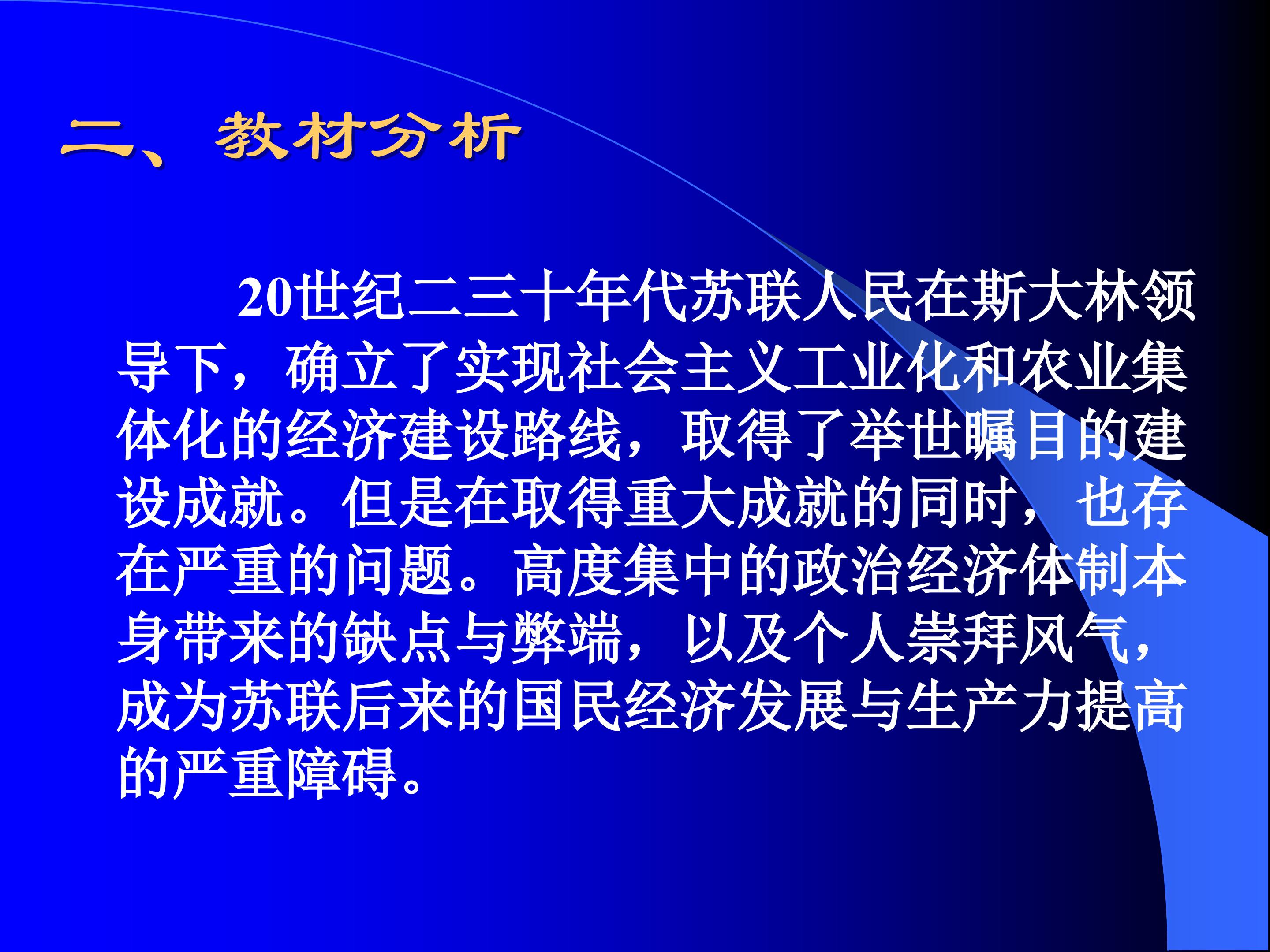 二、教材分析

20世纪二三十年代苏联人民在斯大林领导下，确立了实现社会主义工业化和农业集体化的经济建设路线，取得了举世瞩目的建设成就。但是在取得重大成就的同时，也存在严重的问题。高度集中的政治经济体制本身带来的缺点与弊端，以及个人崇拜风气，成为苏联后来的国民经济发展与生产力提高的严重障碍。